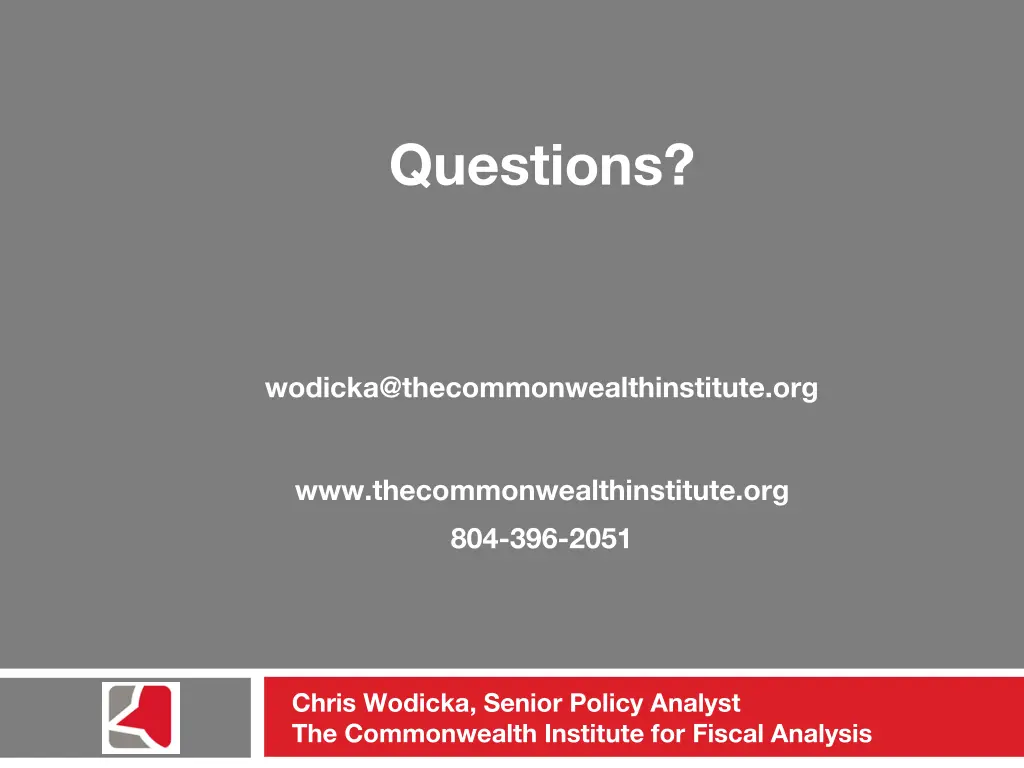 Questions?

wodicka@thecommonwealthinstitute.org

www.thecommonwealthinstitute.org

804-396-2051

Chris Wodicka, Senior Policy Analyst
The Commonwealth Institute for Fiscal Analysis